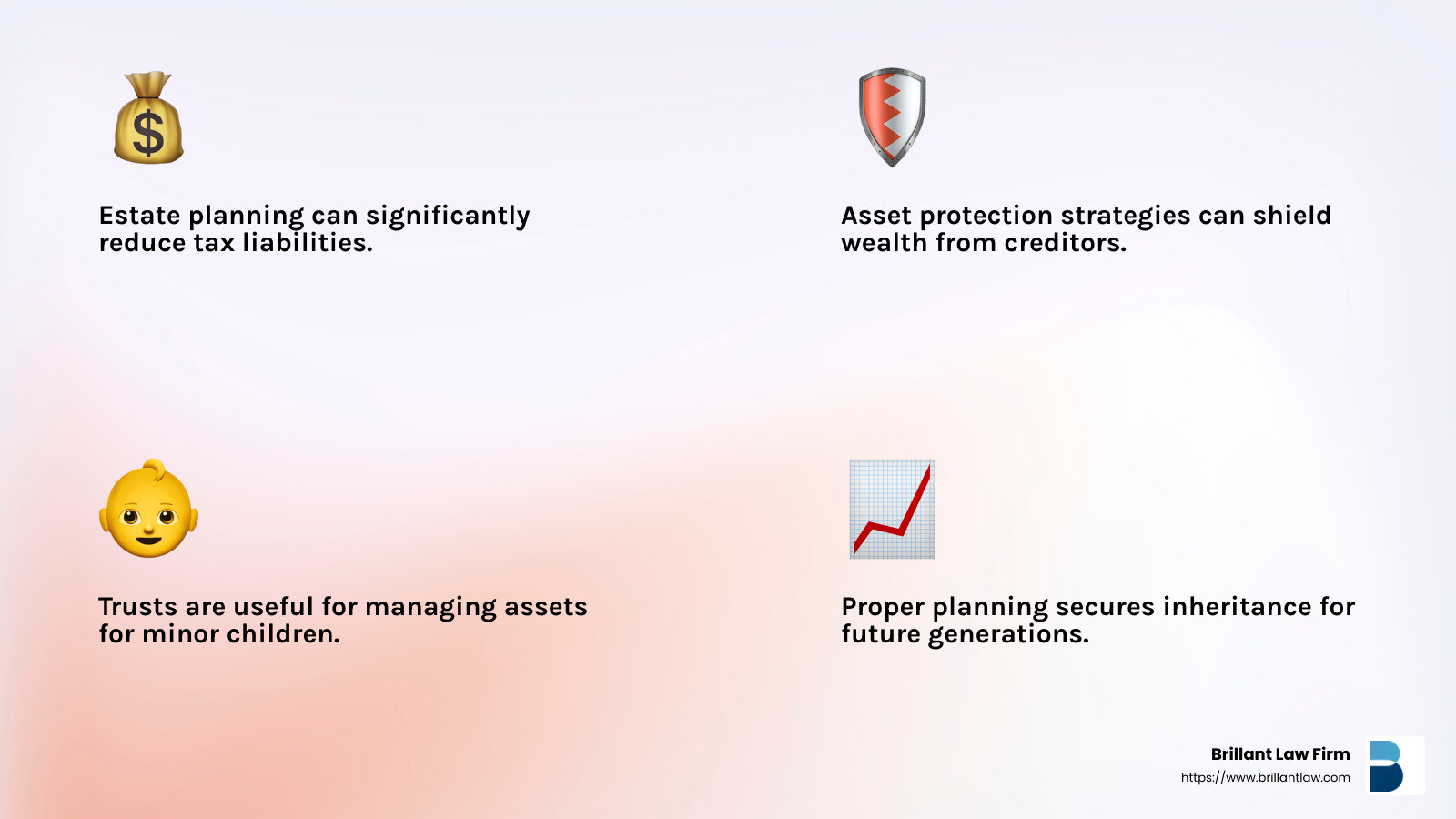 Estate planning can significantly reduce tax liabilities.

Asset protection strategies can shield wealth from creditors.

Trusts are useful for managing assets for minor children.

Proper planning secures inheritance for future generations.

Brillant Law Firm
https://www.brillantlaw.com